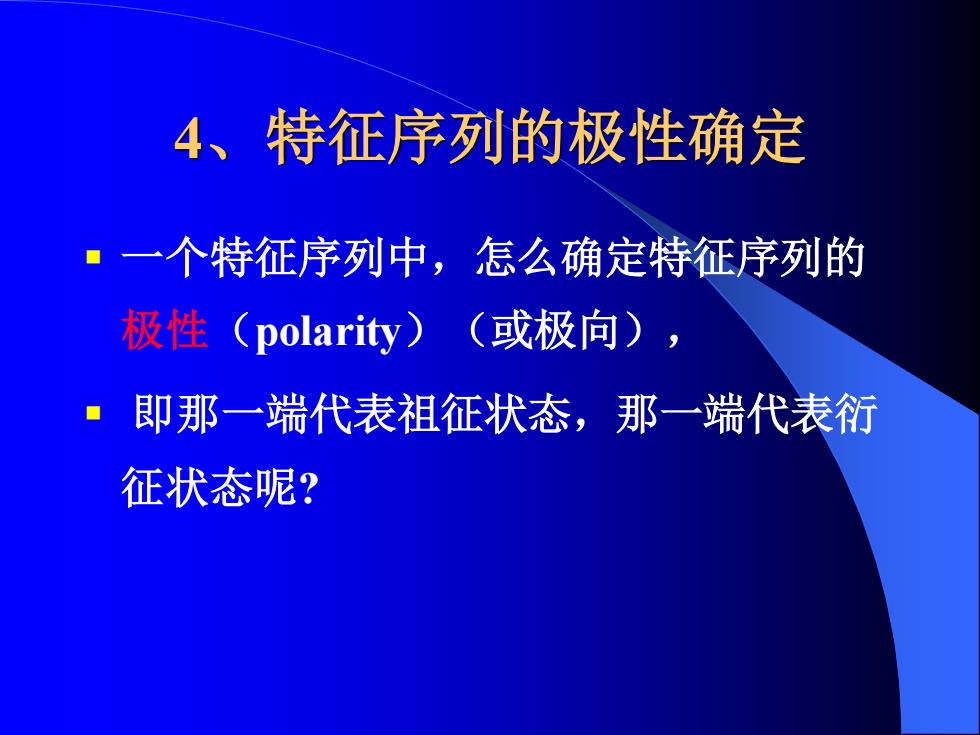 4、特征序列的极性确定

▪ 一个特征序列中，怎么确定特征序列的极性（polarity）（或极向），

▪ 即那一端代表祖征状态，那一端代表衍征状态呢?